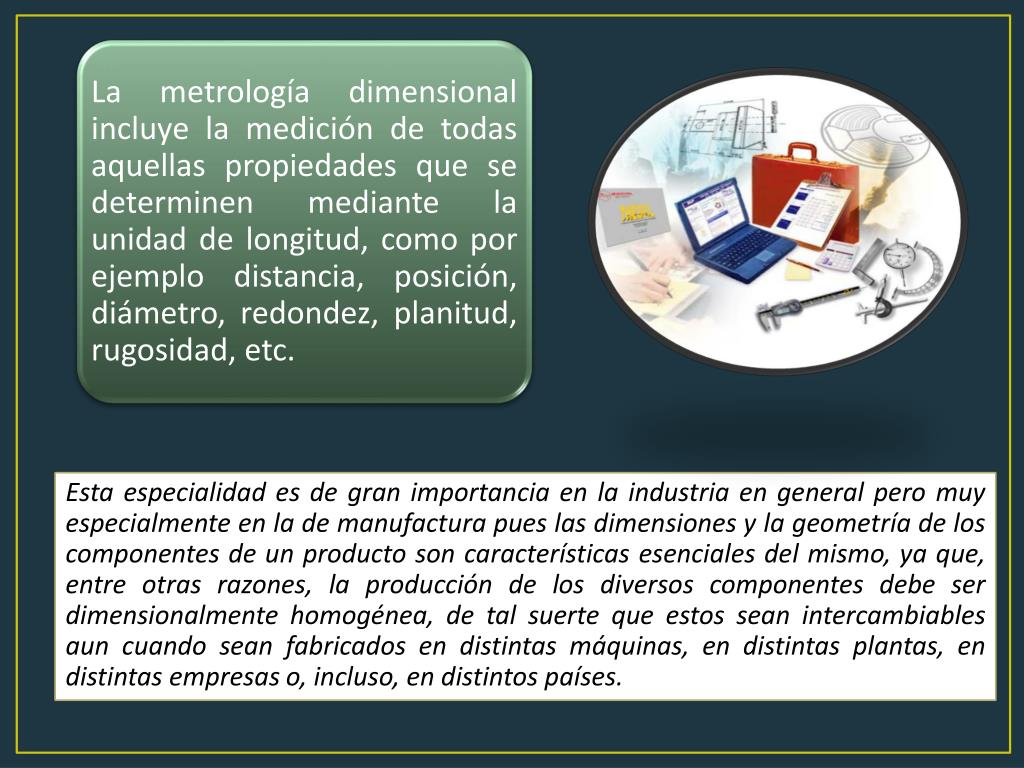 La metrología dimensional incluye la medición de todas aquellas propiedades que se determinen mediante la unidad de longitud, como por ejemplo distancia, posición, diámetro, redondez, planitud, rugosidad, etc.

Esta especialidad es de gran importancia en la industria en general pero muy especialmente en la de manufactura pues las dimensiones y la geometría de los componentes de un producto son características esenciales del mismo, ya que, entre otras razones, la producción de los diversos componentes debe ser dimensionalmente homogénea, de tal suerte que estos sean intercambiables aun cuando sean fabricados en distintas máquinas, en distintas plantas, en distintas empresas o, incluso, en distintos países.